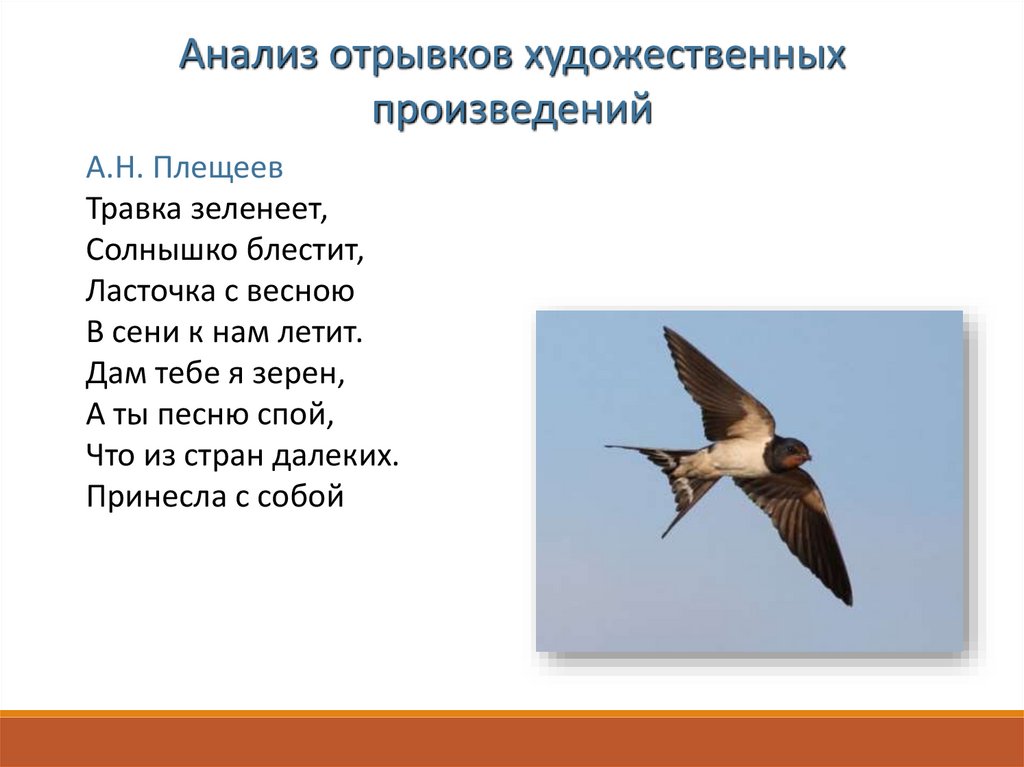 Анализ отрывков художественных произведений

А.Н. Плещеев
Травка зеленеет,
Солнышко блестит,
Ласточка с весною
В сени к нам летит.
Дам тебе я зерен,
А ты песню спой,
Что из стран далеких.
Принесла с собой